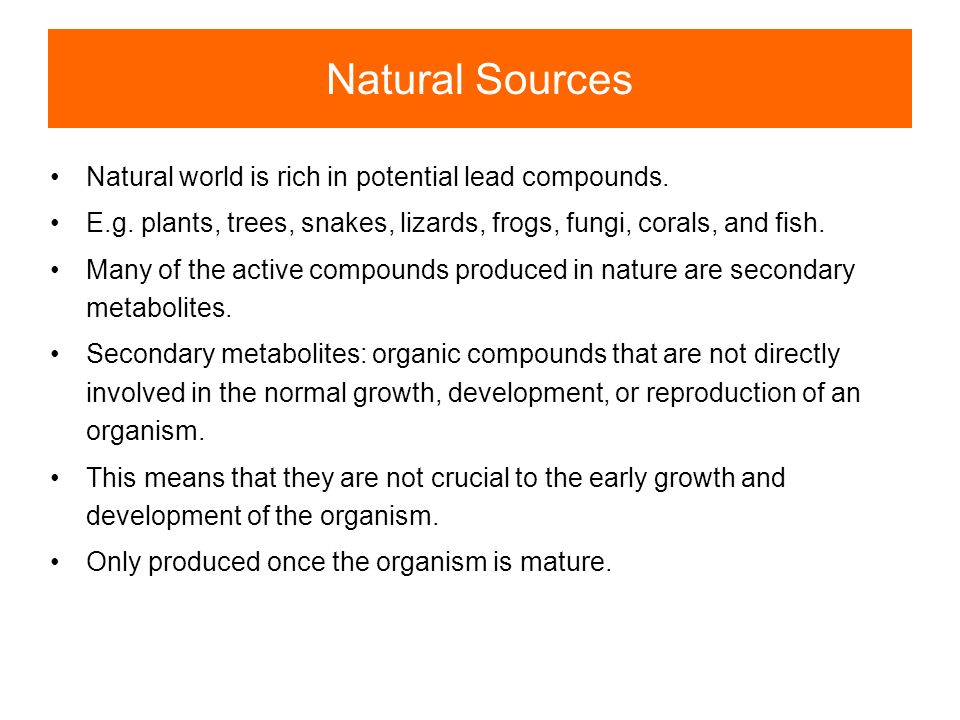 Natural Sources

• Natural world is rich in potential lead compounds.
• E.g. plants, trees, snakes, lizards, frogs, fungi, corals, and fish.
• Many of the active compounds produced in nature are secondary metabolites.
• Secondary metabolites: organic compounds that are not directly involved in the normal growth, development, or reproduction of an organism.
• This means that they are not crucial to the early growth and development of the organism.
• Only produced once the organism is mature.